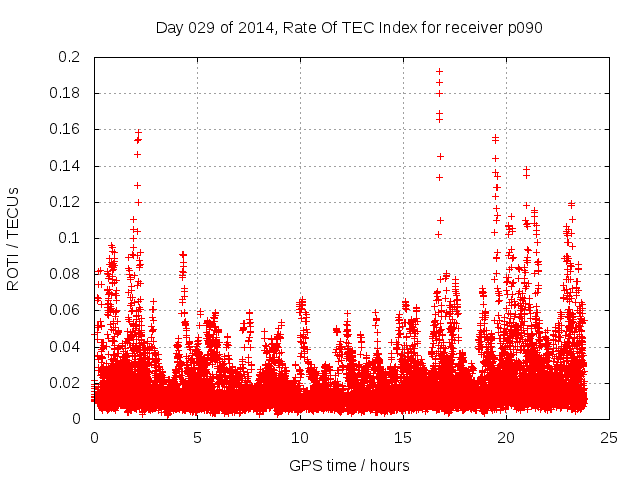 Day 029 of 2014, Rate Of TEC Index for receiver p090

ROTI / TECUs

0.2
0.18
0.16
0.14
0.12
0.1
0.08
0.06
0.04
0.02
0

0
5
10
15
20
25

GPS time / hours